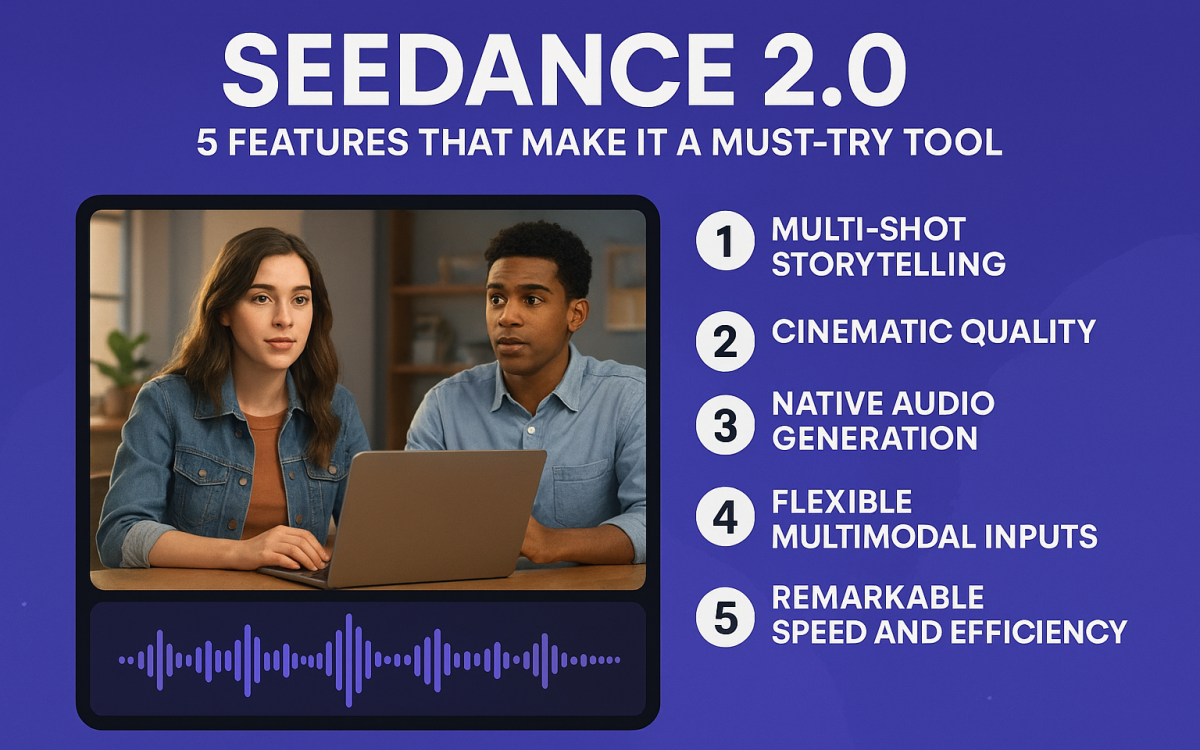 SEEDANCE 2.0
5 FEATURES THAT MAKE IT A MUST-TRY TOOL

1 MULTI-SHOT STORYTELLING

2 CINEMATIC QUALITY

3 NATIVE AUDIO GENERATION

4 FLEXIBLE MULTIMODAL INPUTS

5 REMARKABLE SPEED AND EFFICIENCY